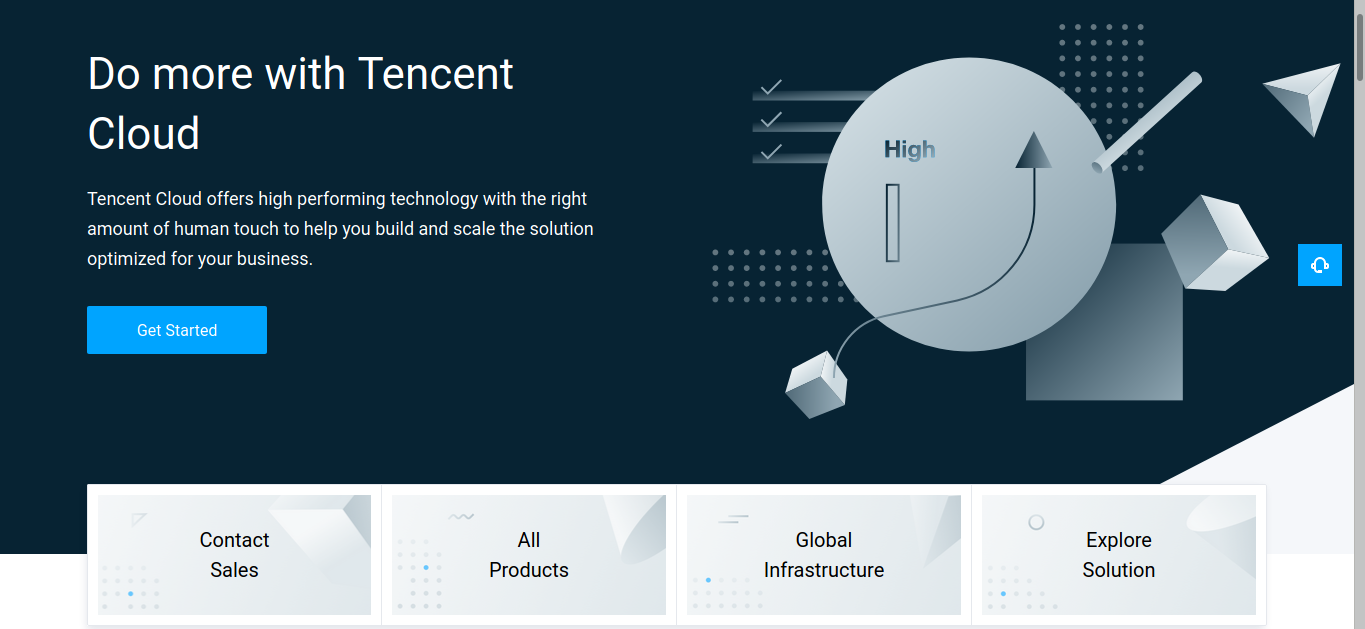 Do more with Tencent Cloud

Tencent Cloud offers high performing technology with the right amount of human touch to help you build and scale the solution optimized for your business.

Get Started

High

Contact Sales

All Products

Global Infrastructure

Explore Solution